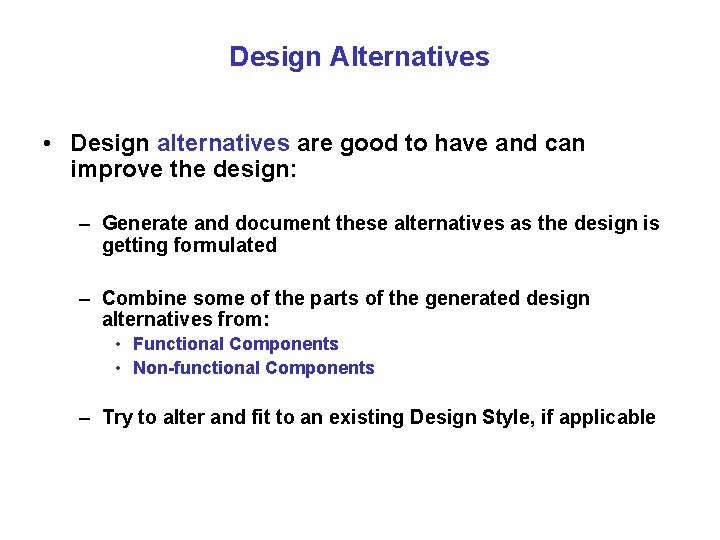 Design Alternatives

• Design alternatives are good to have and can improve the design:

– Generate and document these alternatives as the design is getting formulated

– Combine some of the parts of the generated design alternatives from:

• Functional Components
• Non-functional Components

– Try to alter and fit to an existing Design Style, if applicable